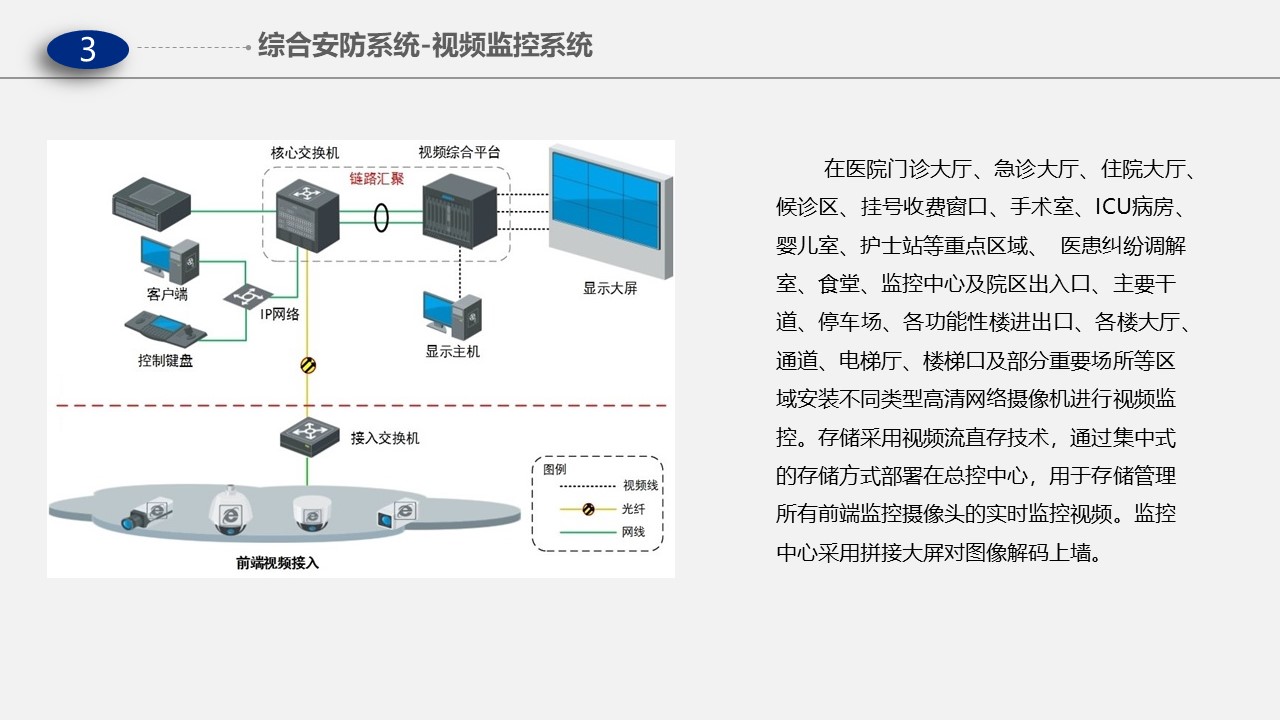 3

综合安防系统-视频监控系统

核心交换机

视频综合平台

链路汇聚

显示大屏

客户端

IP网络

控制键盘

显示主机

接入交换机

图例

视频线

光纤

网线

前端视频接入

在医院门诊大厅、急诊大厅、住院大厅、候诊区、挂号收费窗口、手术室、ICU病房、婴儿室、护士站等重点区域、 医患纠纷调解室、食堂、监控中心及院区出入口、主要干道、停车场、各功能性楼进出口、各楼大厅、通道、电梯厅、楼梯口及部分重要场所等区域安装不同类型高清网络摄像机进行视频监控。存储采用视频流直存技术，通过集中式的存储方式部署在总控中心，用于存储管理所有前端监控摄像头的实时监控视频。监控中心采用拼接大屏对图像解码上墙。